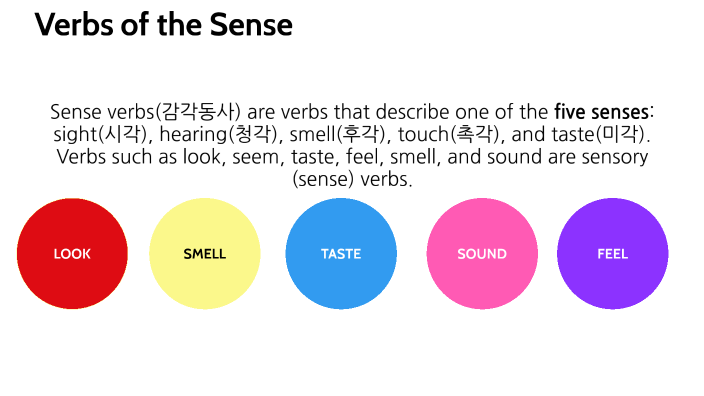 Verbs of the Sense

Sense verbs(감각동사) are verbs that describe one of the five senses: sight(시각), hearing(청각), smell(후각), touch(촉각), and taste(미각). Verbs such as look, seem, taste, feel, smell, and sound are sensory (sense) verbs.

LOOK

SMELL

TASTE

SOUND

FEEL